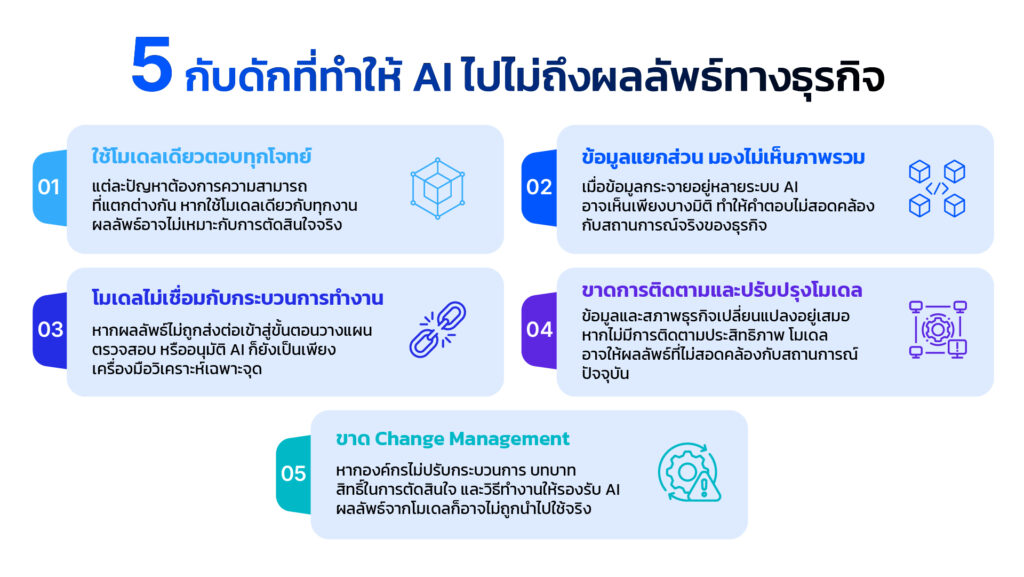 5 กับดักที่ทำให้ AI ไปไม่ถึงผลลัพธ์ทางธุรกิจ

01
ใช้โมเดลเดียวตอบทุกโจทย์
แต่ละปัญหาต้องการความสามารถที่แตกต่างกัน หากใช้โมเดลเดียวกับทุกงาน ผลลัพธ์อาจไม่เหมาะกับการตัดสินใจจริง

02
ข้อมูลแยกส่วน มองไม่เห็นภาพรวม
เมื่อข้อมูลกระจายอยู่หลายระบบ AI อาจเห็นเพียงบางมิติ ทำให้คำตอบไม่สอดคล้องกับสถานการณ์จริงของธุรกิจ

03
โมเดลไม่เชื่อมกับกระบวนการทำงาน
หากผลลัพธ์ไม่ถูกส่งต่อเข้าสู่ขั้นตอนวางแผน ตรวจสอบ หรืออนุมัติ AI ก็ยังเป็นเพียงเครื่องมือวิเคราะห์เฉพาะจุด

04
ขาดการติดตามและปรับปรุงโมเดล
ข้อมูลและสภาพธุรกิจเปลี่ยนแปลงอยู่เสมอ หากไม่มีการติดตามประสิทธิภาพ โมเดลอาจให้ผลลัพธ์ที่ไม่สอดคล้องกับสถานการณ์ปัจจุบัน

05
ขาด Change Management
หากองค์กรไม่ปรับกระบวนการ บทบาท สิทธิ์ในการตัดสินใจ และวิธีทำงานให้รองรับ AI ผลลัพธ์จากโมเดลก็อาจไม่ถูกนำไปใช้จริง